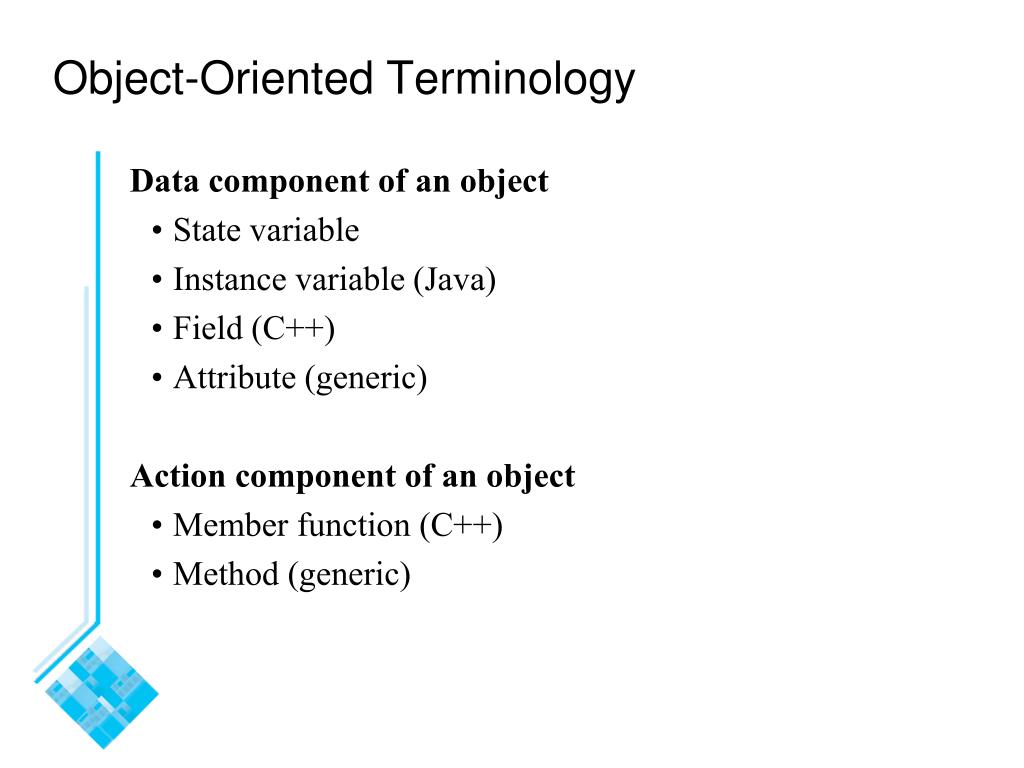 Object-Oriented Terminology

Data component of an object
• State variable
• Instance variable (Java)
• Field (C++)
• Attribute (generic)

Action component of an object
• Member function (C++)
• Method (generic)